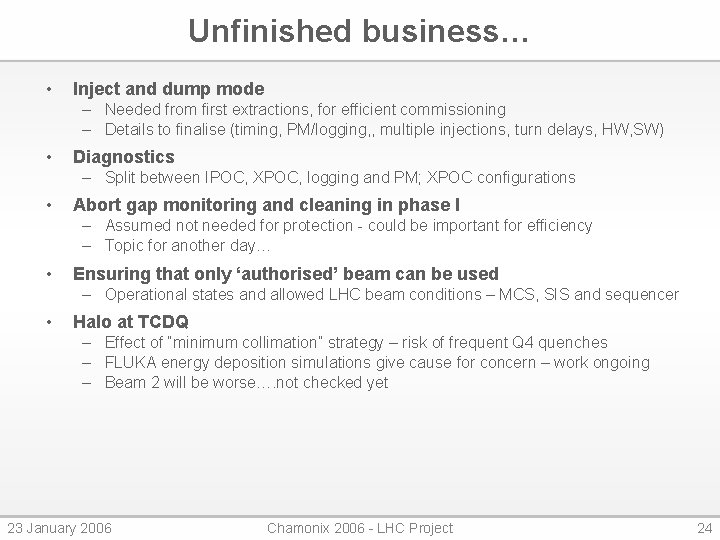 Unfinished business…

• Inject and dump mode
– Needed from first extractions, for efficient commissioning
– Details to finalise (timing, PM/logging,, multiple injections, turn delays, HW,SW)

• Diagnostics
– Split between IPOC, XPOC, logging and PM; XPOC configurations

• Abort gap monitoring and cleaning in phase I
– Assumed not needed for protection - could be important for efficiency
– Topic for another day…

• Ensuring that only 'authorised' beam can be used
– Operational states and allowed LHC beam conditions – MCS, SIS and sequencer

• Halo at TCDQ
– Effect of "minimum collimation" strategy – risk of frequent Q4 quenches
– FLUKA energy deposition simulations give cause for concern – work ongoing
– Beam 2 will be worse….not checked yet

23 January 2006 Chamonix 2006 - LHC Project 24